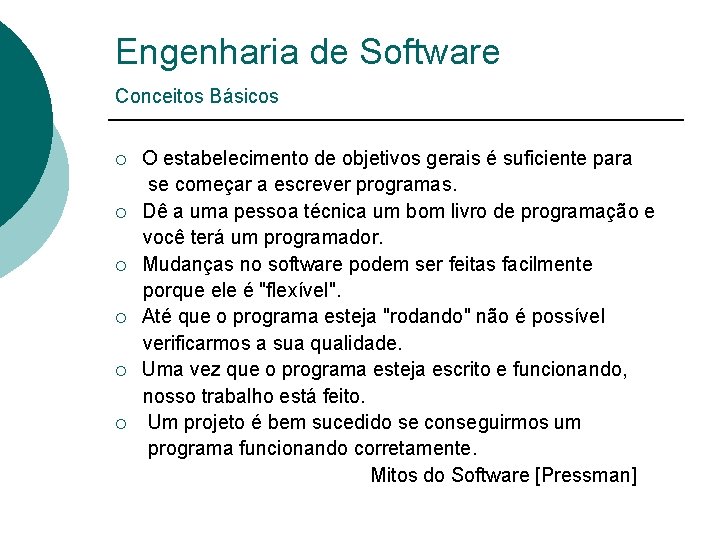 Engenharia de Software

Conceitos Básicos

○ O estabelecimento de objetivos gerais é suficiente para se começar a escrever programas.
○ Dê a uma pessoa técnica um bom livro de programação e você terá um programador.
○ Mudanças no software podem ser feitas facilmente porque ele é "flexível".
○ Até que o programa esteja "rodando" não é possível verificarmos a sua qualidade.
○ Uma vez que o programa esteja escrito e funcionando, nosso trabalho está feito.
○ Um projeto é bem sucedido se conseguirmos um programa funcionando corretamente.

Mitos do Software [Pressman]